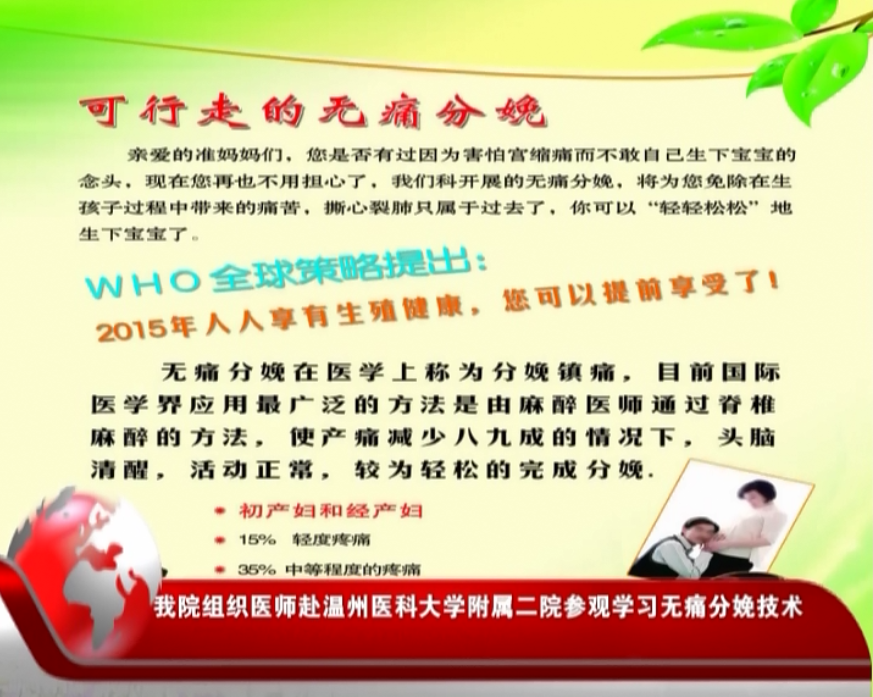 可行走的无痛分娩

亲爱的准妈妈们，您是否有过因为害怕宫缩痛而不敢自己生下宝宝的念头，现在您再也不用担心了，我们科开展的无痛分娩，将为您免除在生孩子过程中带来的痛苦，撕心裂肺只属于过去了，你可以“轻轻松松”地生下宝宝了。

WHO全球策略提出：
2015年人人享有生殖健康，您可以提前享受了！

无痛分娩在医学上称为分娩镇痛，目前国际医学界应用最广泛的方法是由麻醉医师通过脊椎麻醉的方法，使产痛减少八九成的情况下，头脑清醒，活动正常，较为轻松的完成分娩.

初产妇和经产妇
15% 轻度疼痛
35% 中等程度的疼痛

我院组织医师赴温州医科大学附属二院参观学习无痛分娩技术